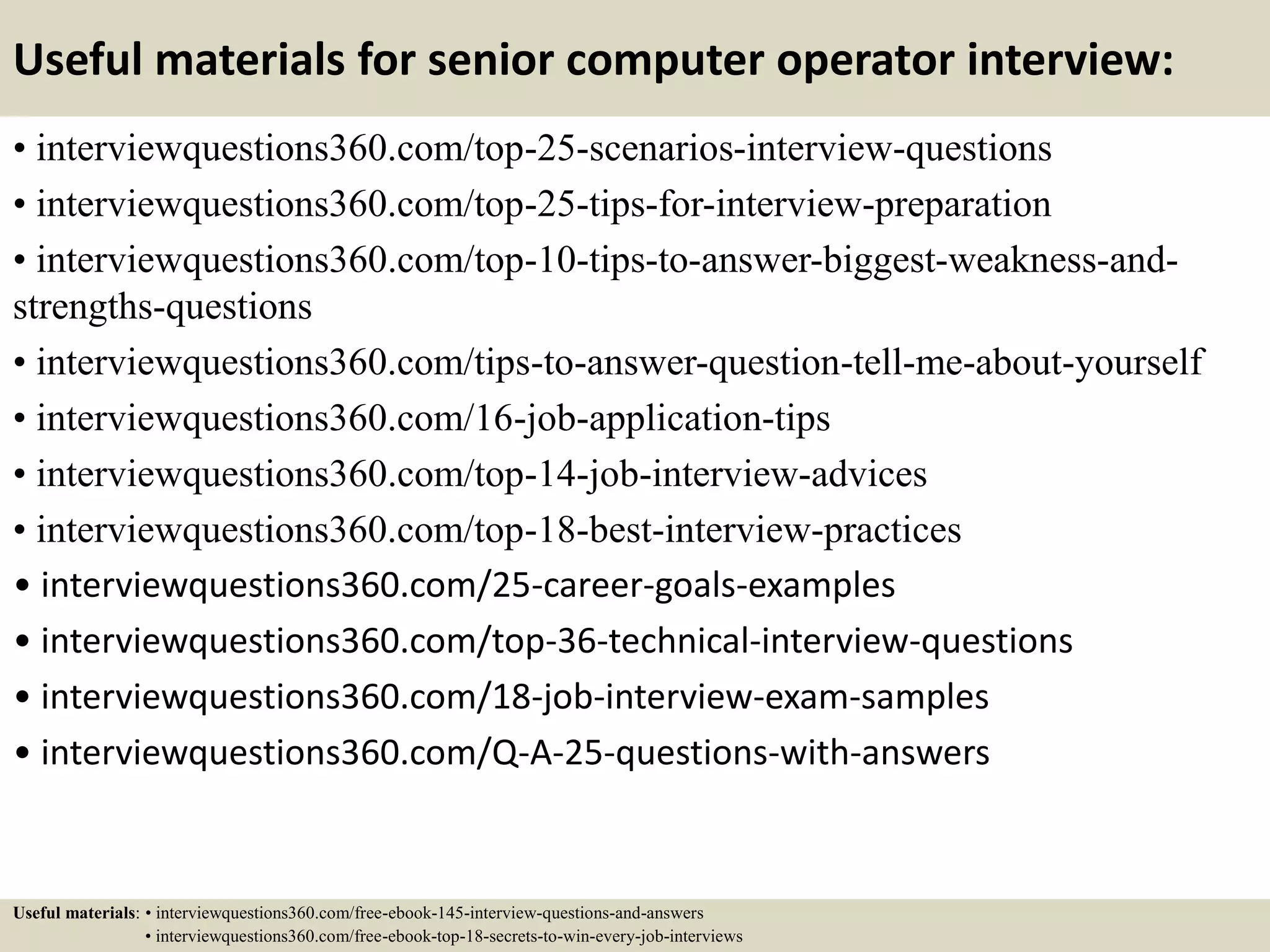 Useful materials for senior computer operator interview:

• interviewquestions360.com/top-25-scenarios-interview-questions
• interviewquestions360.com/top-25-tips-for-interview-preparation
• interviewquestions360.com/top-10-tips-to-answer-biggest-weakness-and-strengths-questions
• interviewquestions360.com/tips-to-answer-question-tell-me-about-yourself
• interviewquestions360.com/16-job-application-tips
• interviewquestions360.com/top-14-job-interview-advices
• interviewquestions360.com/top-18-best-interview-practices
• interviewquestions360.com/25-career-goals-examples
• interviewquestions360.com/top-36-technical-interview-questions
• interviewquestions360.com/18-job-interview-exam-samples
• interviewquestions360.com/Q-A-25-questions-with-answers

Useful materials: • interviewquestions360.com/free-ebook-145-interview-questions-and-answers
• interviewquestions360.com/free-ebook-top-18-secrets-to-win-every-job-interviews